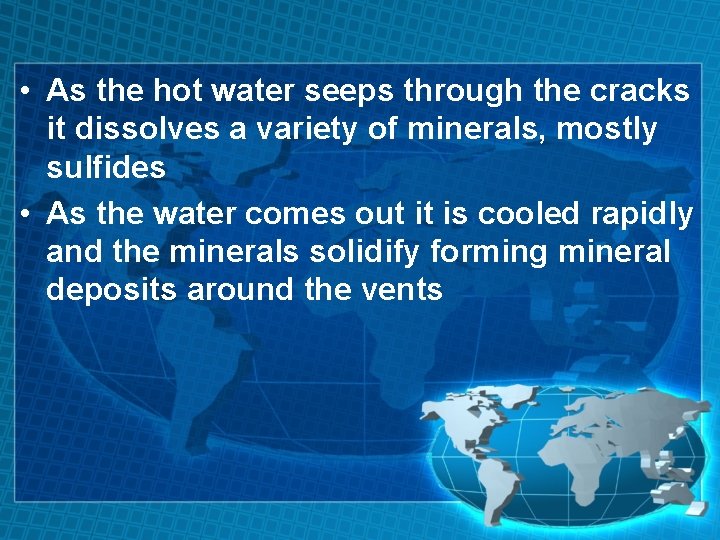 • As the hot water seeps through the cracks it dissolves a variety of minerals, mostly sulfides

• As the water comes out it is cooled rapidly and the minerals solidify forming mineral deposits around the vents